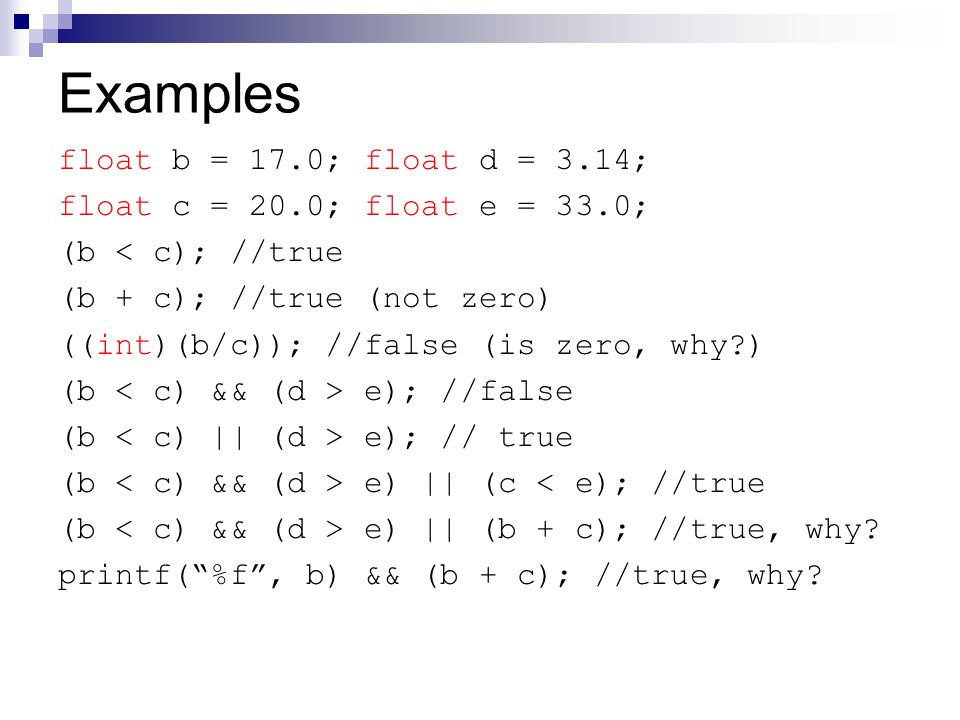 Examples

float b = 17.0; float d = 3.14;
float c = 20.0; float e = 33.0;
(b < c); //true
(b + c); //true (not zero)
((int)(b/c)); //false (is zero, why?)
(b < c) && (d > e); //false
(b < c) || (d > e); // true
(b < c) && (d > e) || (c < e); //true
(b < c) && (d > e) || (b + c); //true, why?
printf(“%f”, b) && (b + c); //true, why?